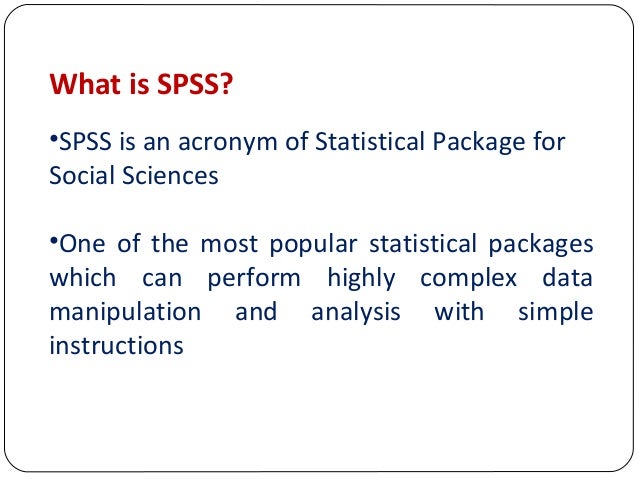 What is SPSS?

•SPSS is an acronym of Statistical Package for Social Sciences

•One of the most popular statistical packages which can perform highly complex data manipulation and analysis with simple instructions